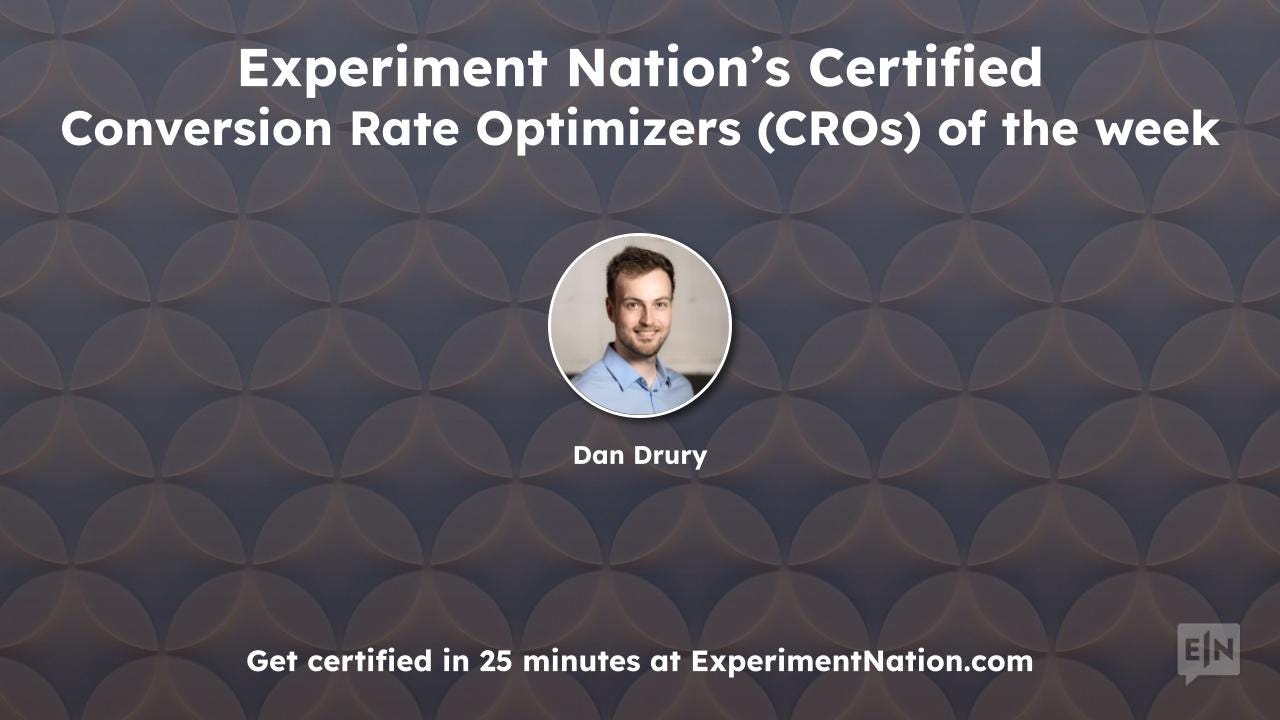 Experiment Nation's Certified Conversion Rate Optimizers (CROs) of the week

Dan Drury

Get certified in 25 minutes at ExperimentNation.com

E|N